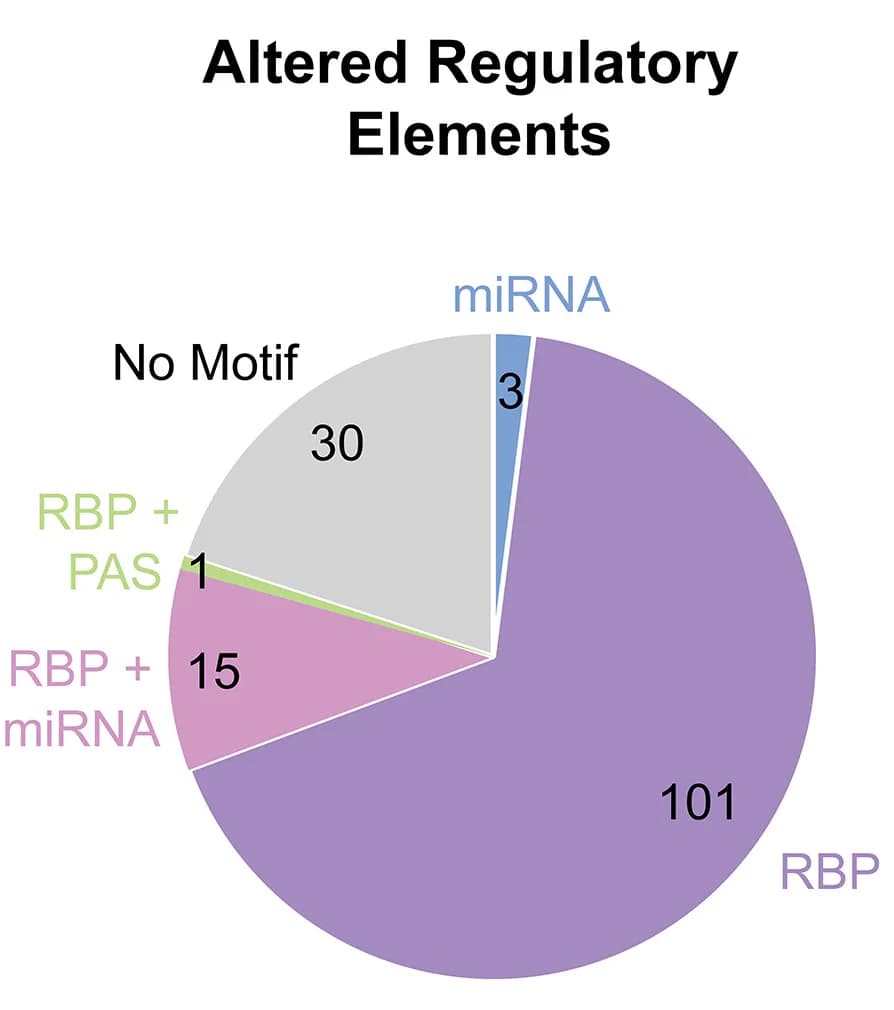 Altered Regulatory Elements

miRNA
3
No Motif
30
RBP + PAS
1
RBP + miRNA
15
101
RBP